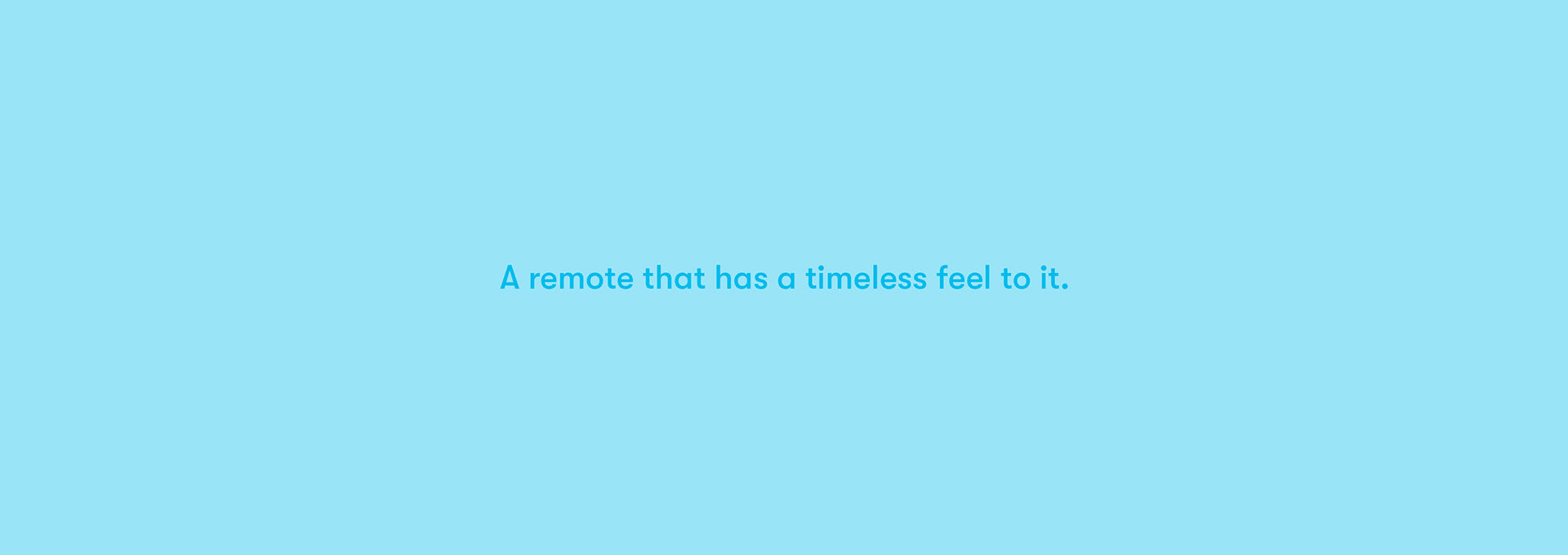 A remote that has a timeless feel to it.